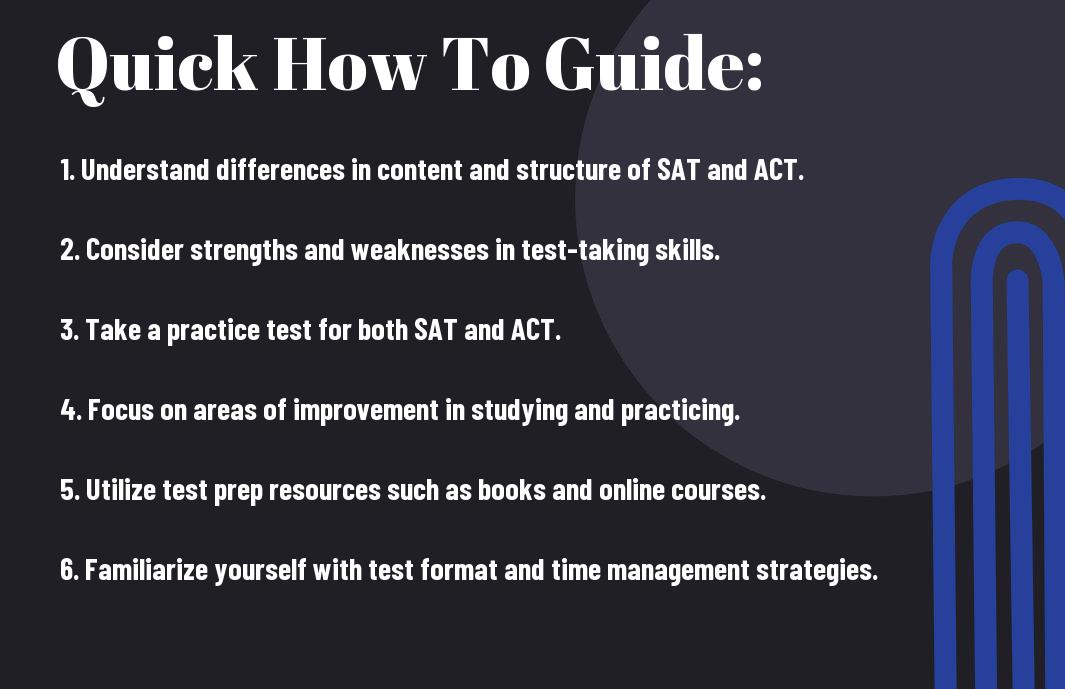 Quick How To Guide:

1. Understand differences in content and structure of SAT and ACT.

2. Consider strengths and weaknesses in test-taking skills.

3. Take a practice test for both SAT and ACT.

4. Focus on areas of improvement in studying and practicing.

5. Utilize test prep resources such as books and online courses.

6. Familiarize yourself with test format and time management strategies.